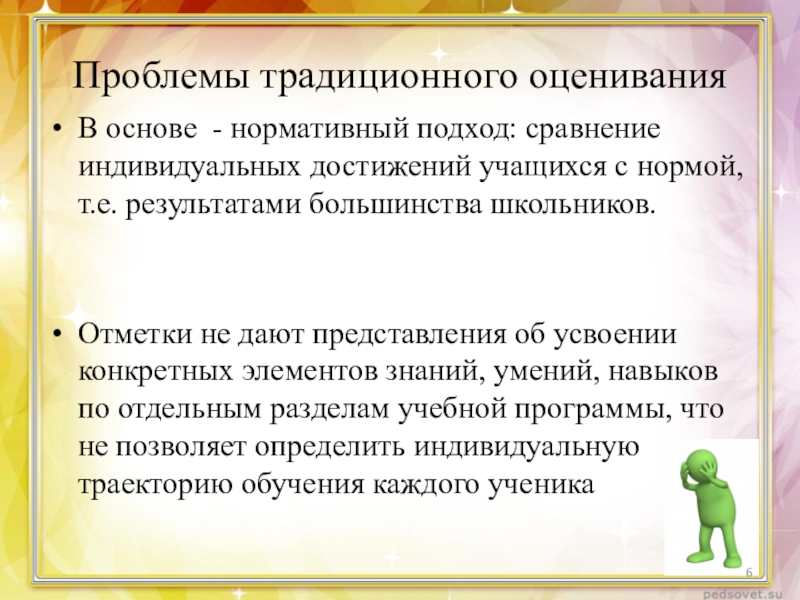 Проблемы традиционного оценивания

• В основе - нормативный подход: сравнение индивидуальных достижений учащихся с нормой, т.е. результатами большинства школьников.

• Отметки не дают представления об усвоении конкретных элементов знаний, умений, навыков по отдельным разделам учебной программы, что не позволяет определить индивидуальную траекторию обучения каждого ученика

6

pedsovet.su